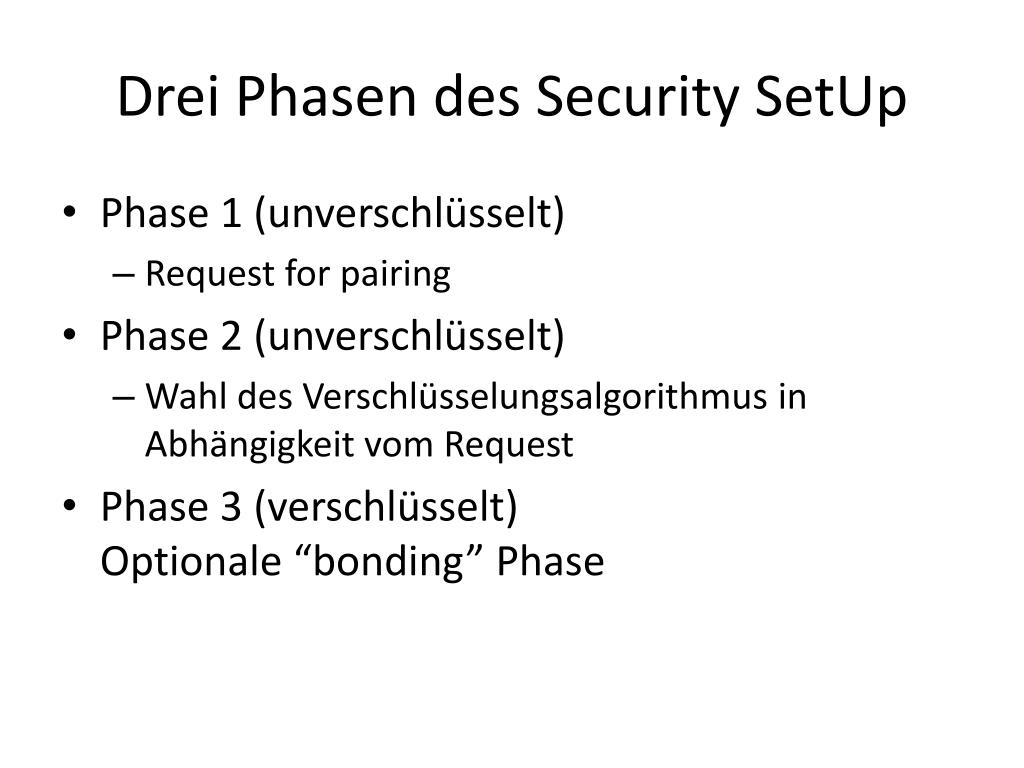 Drei Phasen des Security SetUp

• Phase 1 (unverschlüsselt)
  – Request for pairing
• Phase 2 (unverschlüsselt)
  – Wahl des Verschlüsselungsalgorithmus in Abhängigkeit vom Request
• Phase 3 (verschlüsselt)
  Optionale “bonding” Phase